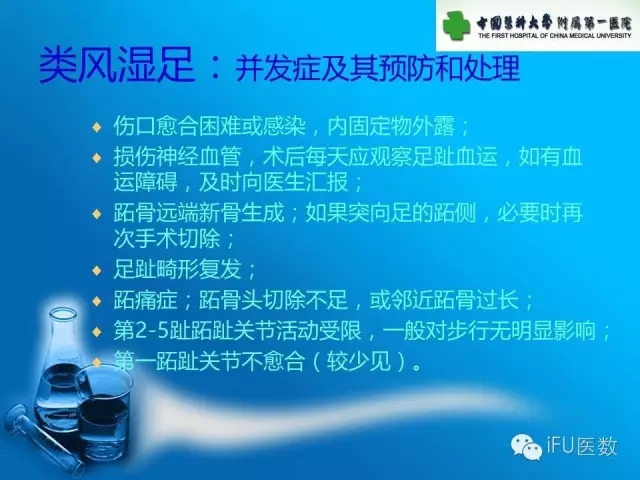 中国医科大学附属第一医院
THE FIRST HOSPITAL OF CHINA MEDICAL UNIVERSITY

类风湿足：并发症及其预防和处理

◆ 伤口愈合困难或感染，内固定物外露；
◆ 损伤神经血管，术后每天应观察足趾血运，如有血运障碍，及时向医生汇报；
◆ 跖骨远端新骨生成；如果突向足的跖侧，必要时再次手术切除；
◆ 足趾畸形复发；
◆ 跖痛症；跖骨头切除不足，或邻近跖骨过长；
◆ 第2-5趾跖趾关节活动受限，一般对步行无明显影响；
◆ 第一跖趾关节不愈合（较少见）。

iFU医数